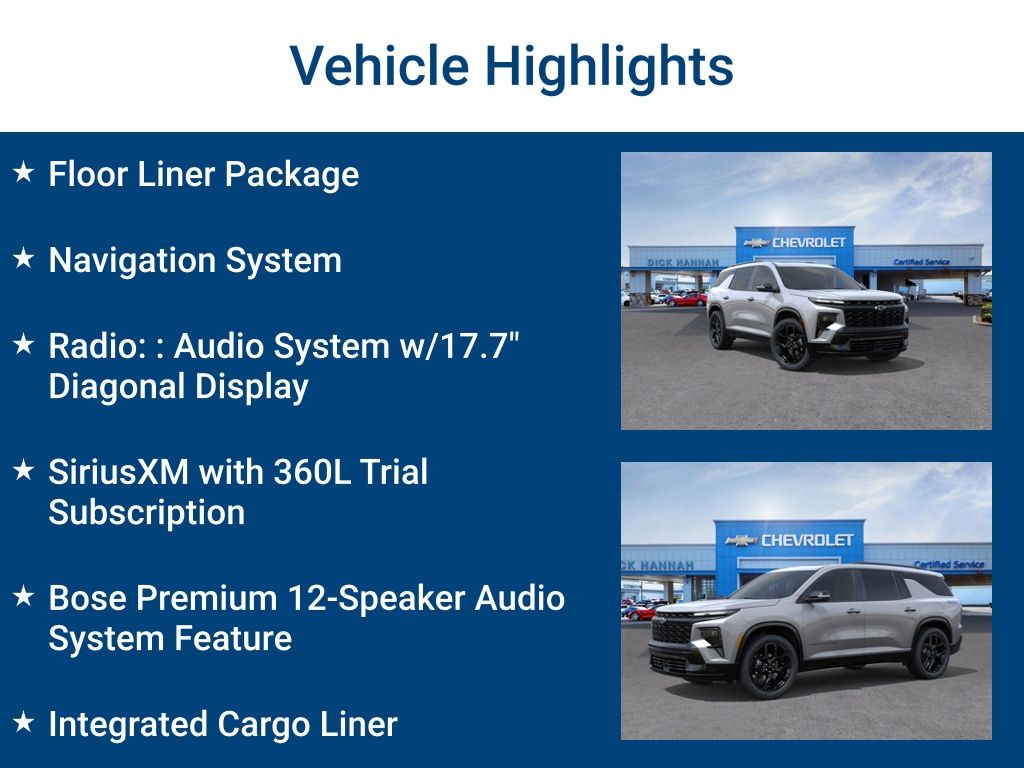 Vehicle Highlights

★ Floor Liner Package

★ Navigation System

★ Radio: : Audio System w/17.7" Diagonal Display

★ SiriusXM with 360L Trial Subscription

★ Bose Premium 12-Speaker Audio System Feature

★ Integrated Cargo Liner

DICK HANNAH CHEVROLET Certified Service

CK HANNAH CHEVROLET Certified Service